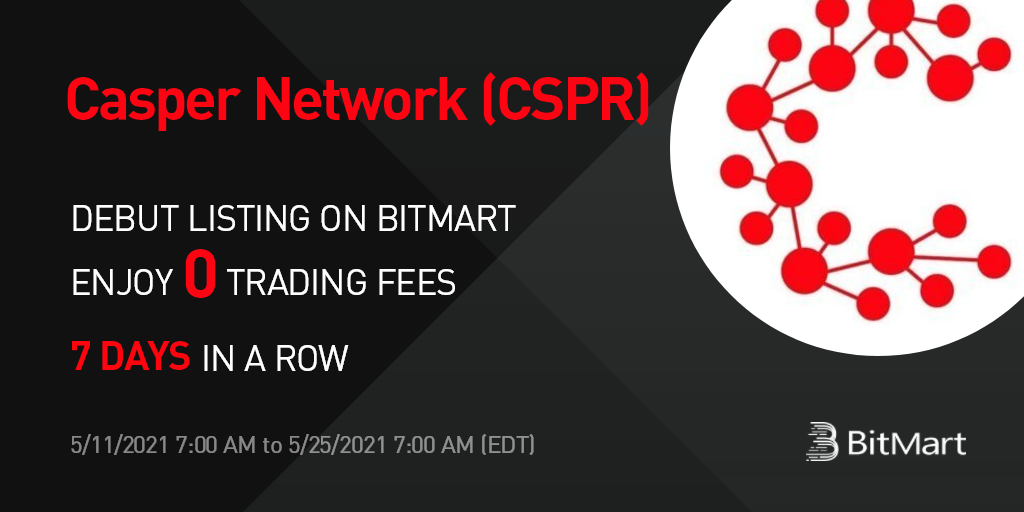 Casper Network (CSPR)

DEBUT LISTING ON BITMART
ENJOY 0 TRADING FEES
7 DAYS IN A ROW

5/11/2021 7:00 AM to 5/25/2021 7:00 AM (EDT)

BitMart